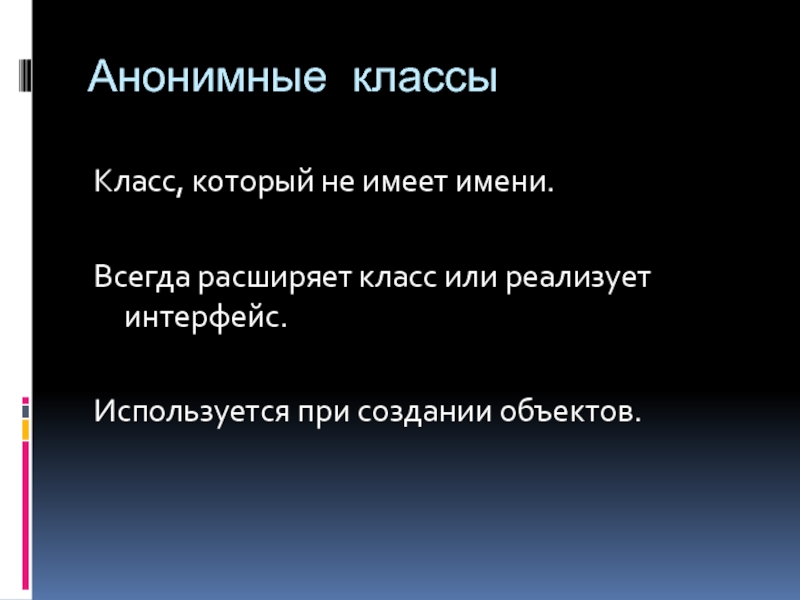 Анонимные классы

Класс, который не имеет имени.

Всегда расширяет класс или реализует интерфейс.

Используется при создании объектов.